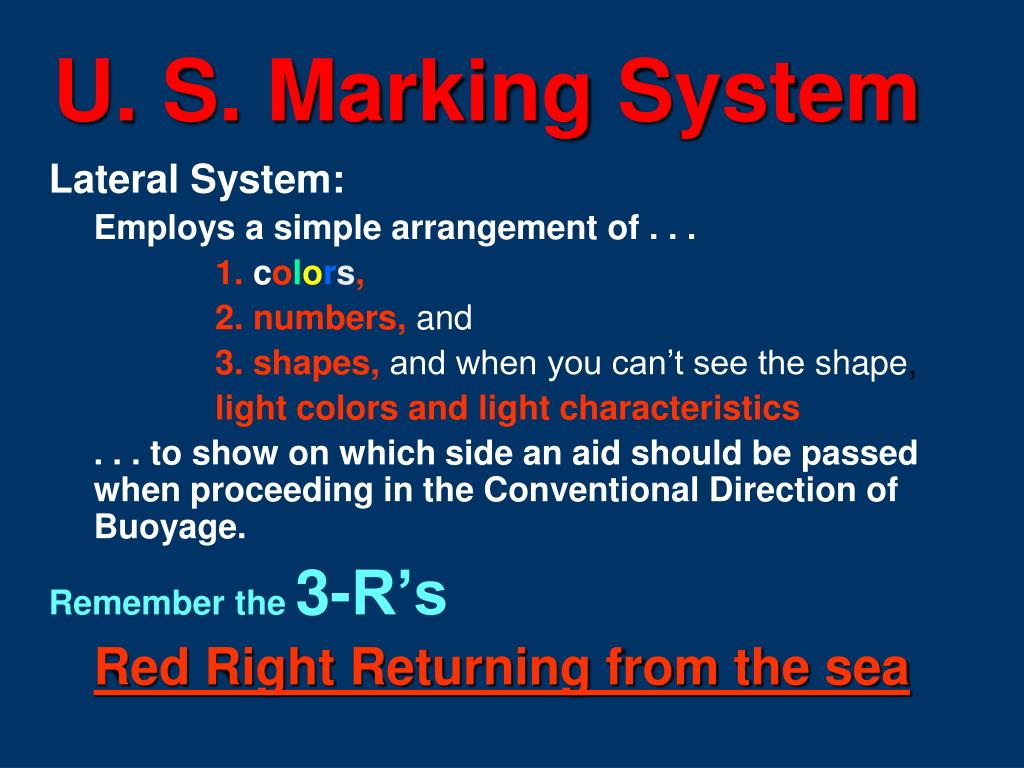 U. S. Marking System

Lateral System:

Employs a simple arrangement of . . .

1. colors,

2. numbers, and

3. shapes, and when you can't see the shape,

light colors and light characteristics

. . . to show on which side an aid should be passed when proceeding in the Conventional Direction of Buoyage.

Remember the 3-R's

Red Right Returning from the sea